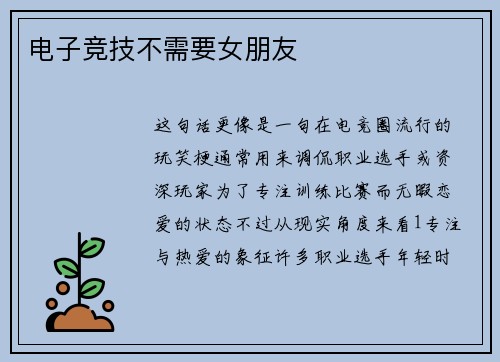 电子竞技不需要女朋友

这句话更像是一句在电竞圈流行的玩笑梗通常用来调侃职业选手或资深玩家为了专注训练比赛而无暇恋爱的状态不过从现实角度来看1专注与热爱的象征许多职业选手年轻时